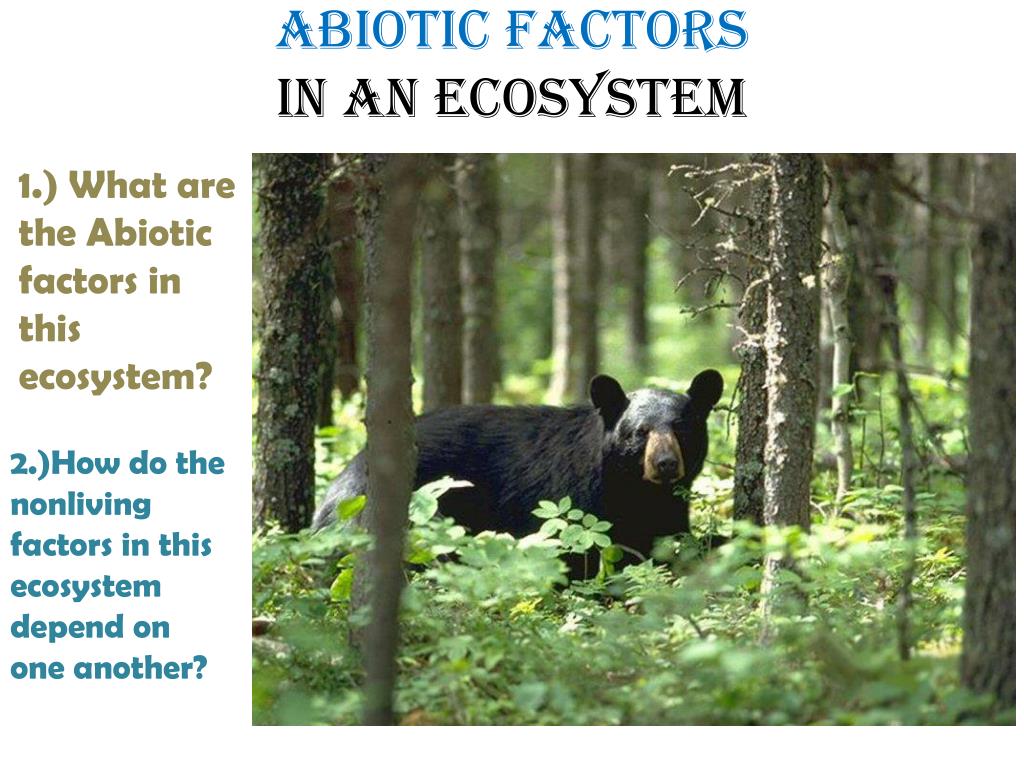 ABIOTIC FACTORS
IN AN ECOSYSTEM

1.) What are the Abiotic factors in this ecosystem?

2.)How do the nonliving factors in this ecosystem depend on one another?